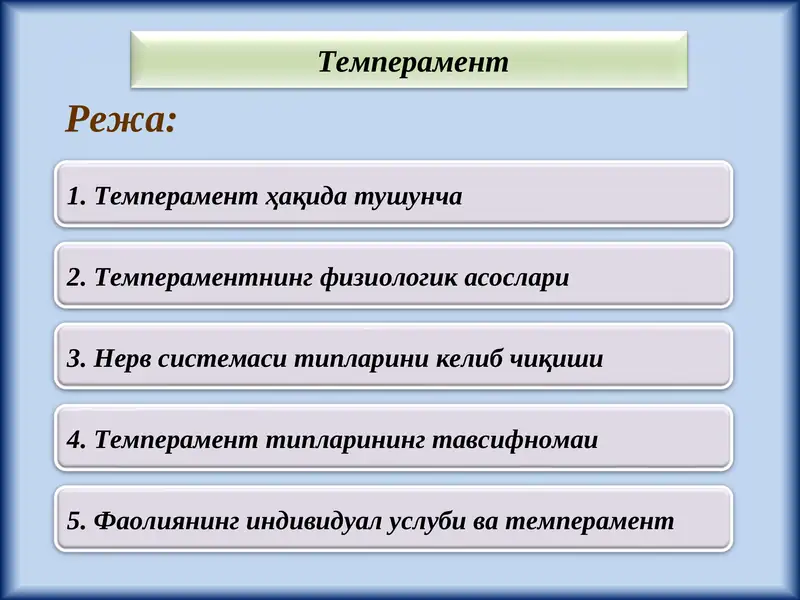 Темперамент

Режа:

1. Темперамент ҳақида тушунча

2. Темпераментнинг физиологик асослари

3. Нерв системаси типларини келиб чиқиши

4. Темперамент типларининг тавсифномаи

5. Фаолиянинг индивидуал услуби ва темперамент